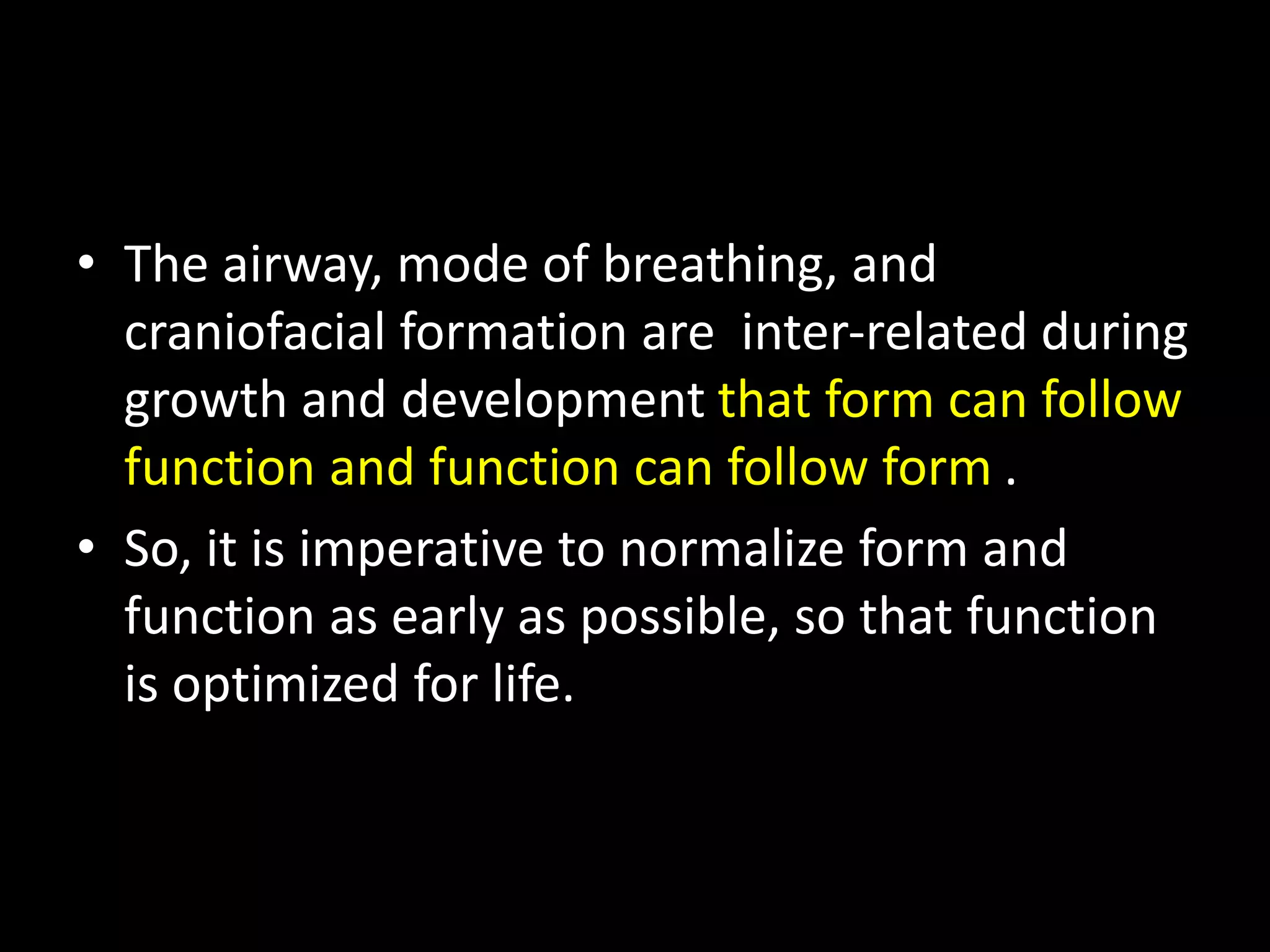 • The airway, mode of breathing, and craniofacial formation are inter-related during growth and development that form can follow function and function can follow form .

• So, it is imperative to normalize form and function as early as possible, so that function is optimized for life.